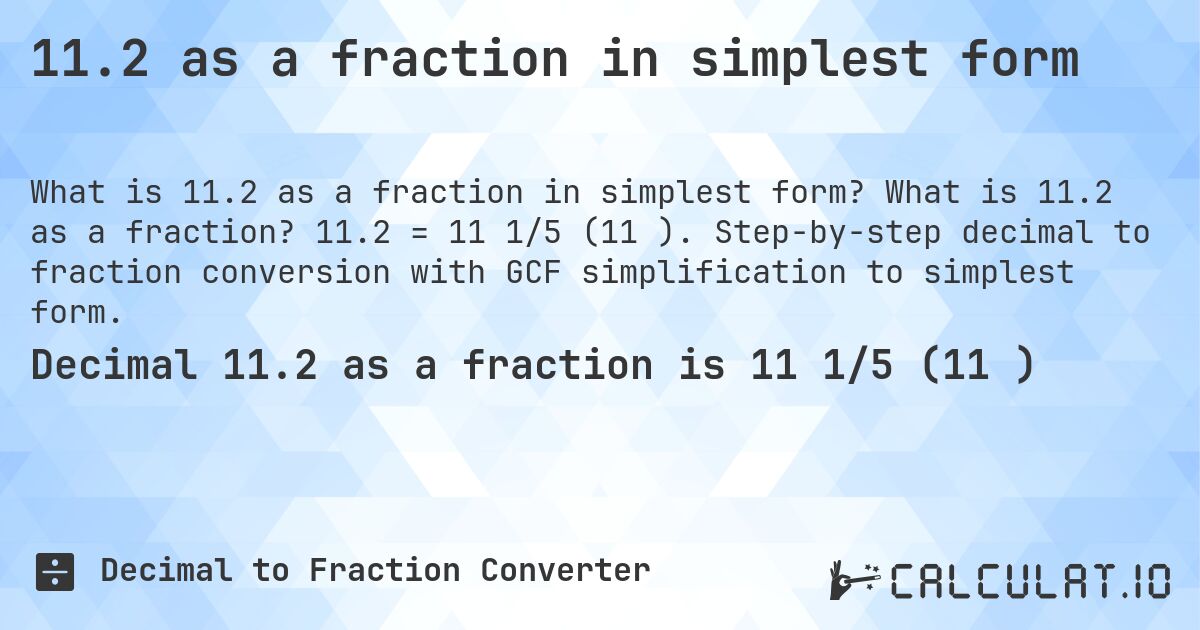 11.2 as a fraction in simplest form

What is 11.2 as a fraction in simplest form? What is 11.2 as a fraction? 11.2 = 11 1/5 (11 ). Step-by-step decimal to fraction conversion with GCF simplification to simplest form.

Decimal 11.2 as a fraction is 11 1/5 (11 )

Decimal to Fraction Converter

CALCULAT.IO